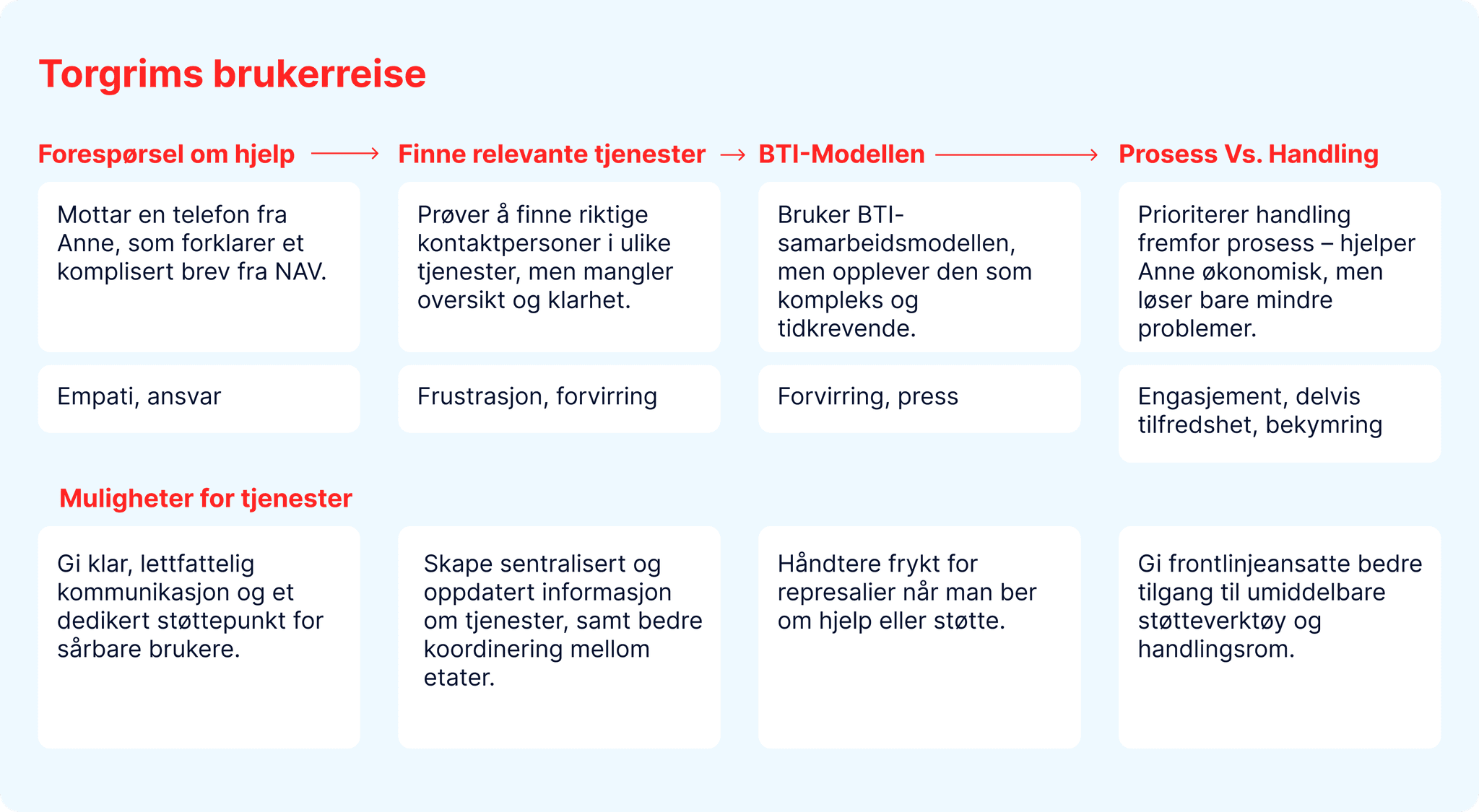 Torgrims brukerreise

Forespørsel om hjelp

Mottar en telefon fra Anne, som forklarer et komplisert brev fra NAV.

Empati, ansvar

Finne relevante tjenester

Prøver å finne riktige kontaktpersoner i ulike tjenester, men mangler oversikt og klarhet.

Frustrasjon, forvirring

BTI-Modellen

Bruker BTI-samarbeidsmodellen, men opplever den som kompleks og tidkrevende.

Forvirring, press

Prosess Vs. Handling

Prioriterer handling fremfor prosess – hjelper Anne økonomisk, men løser bare mindre problemer.

Engasjement, delvis tilfredshet, bekymring

Muligheter for tjenester

Gi klar, lettfattelig kommunikasjon og et dedikert støttepunkt for sårbare brukere.

Skape sentralisert og oppdatert informasjon om tjenester, samt bedre koordinering mellom etater.

Håndtere frykt for represalier når man ber om hjelp eller støtte.

Gi frontlinjeansatte bedre tilgang til umiddelbare støtteverktøy og handlingsrom.